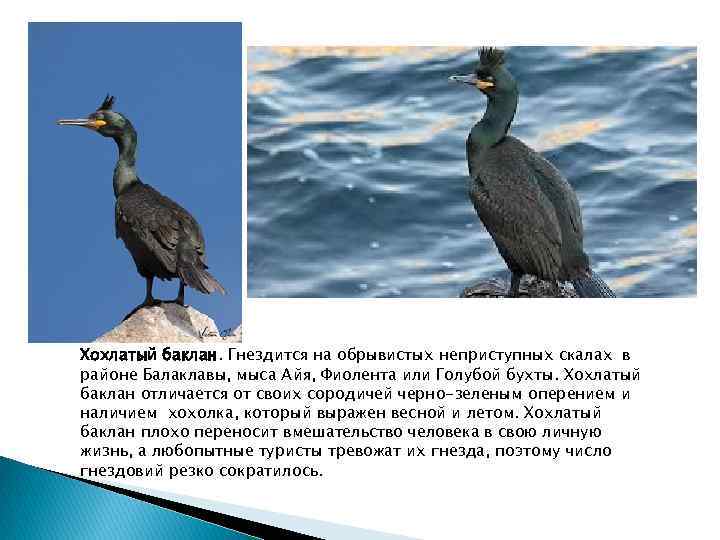 Хохлатый баклан. Гнездится на обрывистых неприступных скалах в районе Балаклавы, мыса Айя, Фиолента или Голубой бухты. Хохлатый баклан отличается от своих сородичей черно-зеленым оперением и наличием хохолка, который выражен весной и летом. Хохлатый баклан плохо переносит вмешательство человека в свою личную жизнь, а любопытные туристы тревожат их гнезда, поэтому число гнездовий резко сократилось.